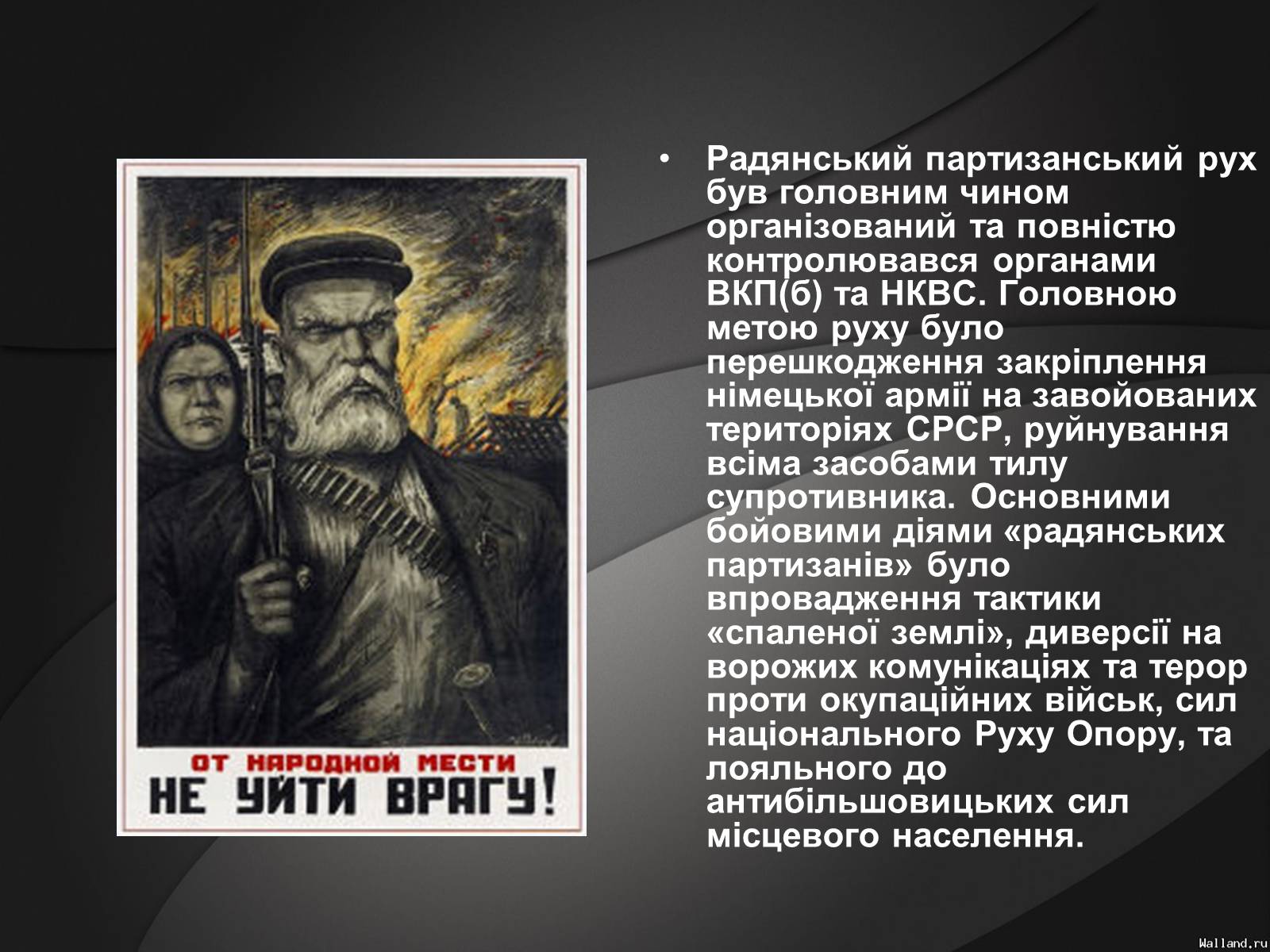 ОТ НАРОДНОЙ МЕСТИ
НЕ УЙТИ ВРАГУ!

• Радянський партизанський рух був головним чином організований та повністю контролювався органами ВКП(б) та НКВС. Головною метою руху було перешкодження закріплення німецької армії на завойованих територіях СРСР, руйнування всіма засобами тилу супротивника. Основними бойовими діями «радянських партизанів» було впровадження тактики «спаленої землі», диверсії на ворожих комунікаціях та терор проти окупаційних військ, сил національного Руху Опору, та лояльного до антибільшовицьких сил місцевого населення.

Walland.ru